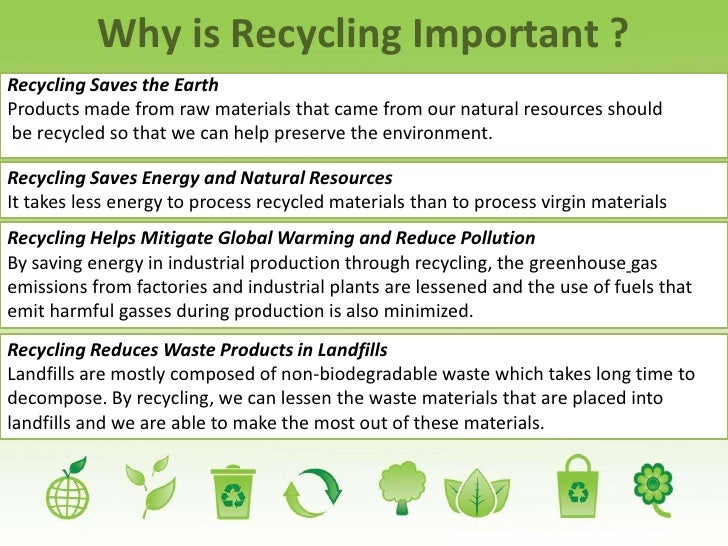 Why is Recycling Important ?

Recycling Saves the Earth
Products made from raw materials that came from our natural resources should be recycled so that we can help preserve the environment.

Recycling Saves Energy and Natural Resources
It takes less energy to process recycled materials than to process virgin materials

Recycling Helps Mitigate Global Warming and Reduce Pollution
By saving energy in industrial production through recycling, the greenhouse gas emissions from factories and industrial plants are lessened and the use of fuels that emit harmful gasses during production is also minimized.

Recycling Reduces Waste Products in Landfills
Landfills are mostly composed of non-biodegradable waste which takes long time to decompose. By recycling, we can lessen the waste materials that are placed into landfills and we are able to make the most out of these materials.